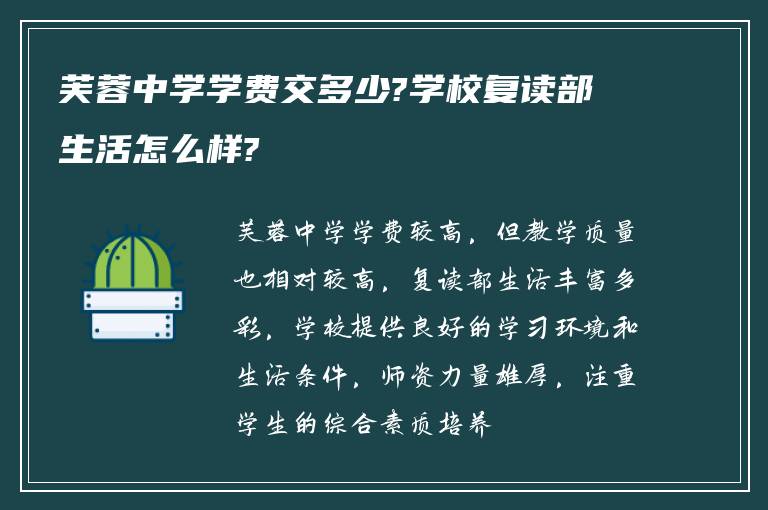 芙蓉中学学费交多少?学校复读部生活怎么样?

芙蓉中学学费较高，但教学质量也相对较高，复读部生活丰富多彩，学校提供良好的学习环境和生活条件，师资力量雄厚，注重学生的综合素质培养